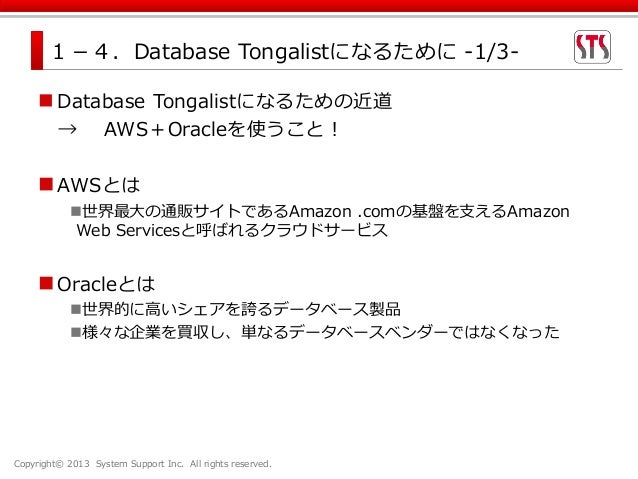 １－４．Database Tongalistになるために -1/3-

STS

■Database Tongalistになるための近道
→　AWS＋Oracleを使うこと！

■AWSとは
■世界最大の通販サイトであるAmazon .comの基盤を支えるAmazon Web Servicesと呼ばれるクラウドサービス

■Oracleとは
■世界的に高いシェアを誇るデータベース製品
■様々な企業を買収し、単なるデータベースベンダーではなくなった

Copyright© 2013 System Support Inc. All rights reserved.